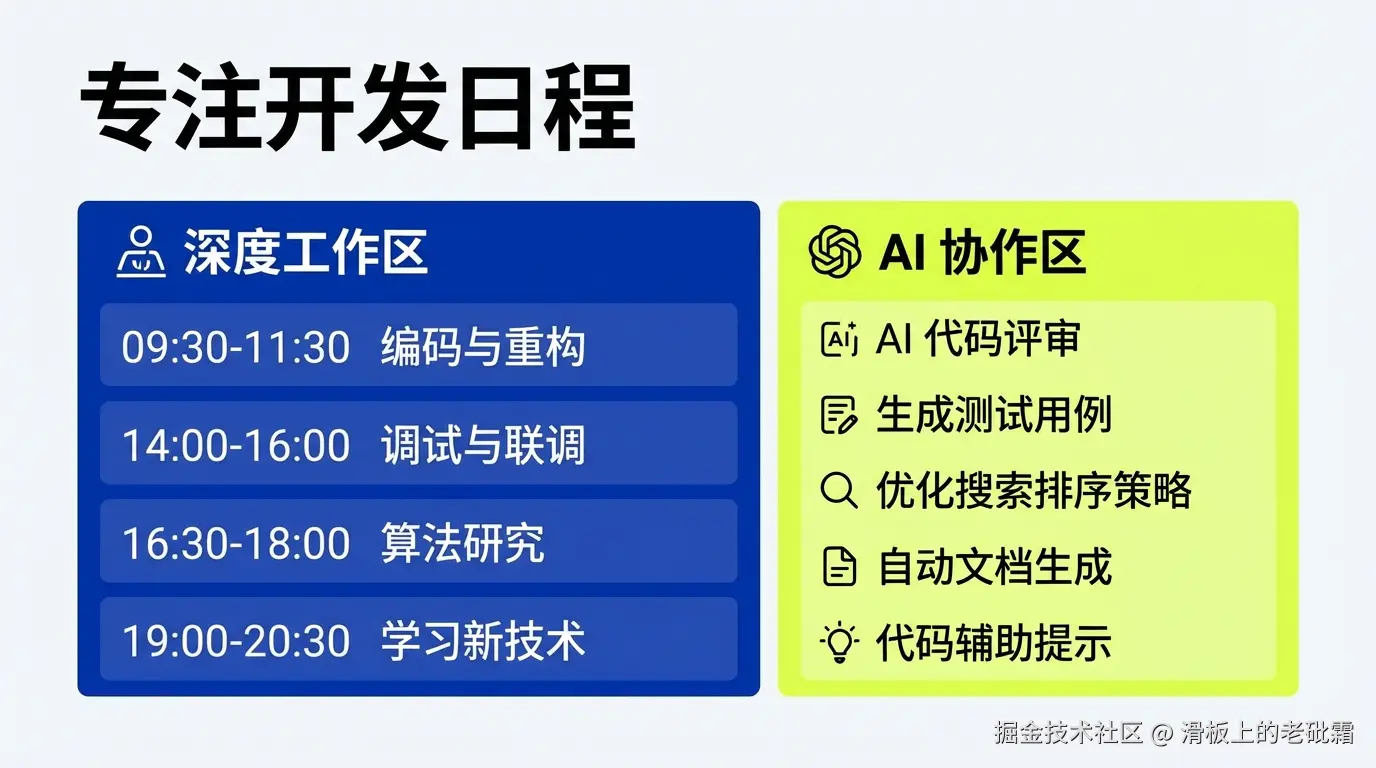 专注开发日程

深度工作区

09:30-11:30 编码与重构

14:00-16:00 调试与联调

16:30-18:00 算法研究

19:00-20:30 学习新技术

AI 协作区

AI 代码评审

生成测试用例

优化搜索排序策略

自动文档生成

代码辅助提示

掘金技术社区 @ 滑板上的老砒霜